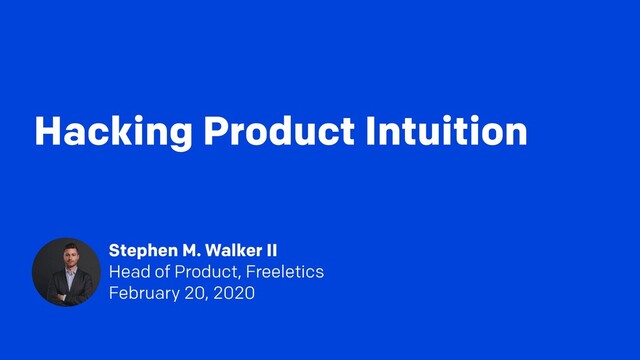 Hacking Product Intuition

Stephen M. Walker II
Head of Product, Freeletics
February 20, 2020